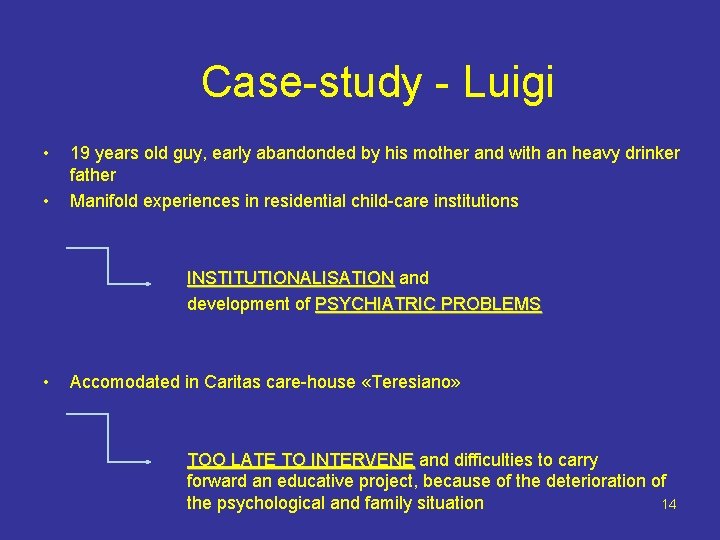 Case-study - Luigi

• 19 years old guy, early abandonded by his mother and with an heavy drinker father
• Manifold experiences in residential child-care institutions

INSTITUTIONALISATION and development of PSYCHIATRIC PROBLEMS

• Accomodated in Caritas care-house «Teresiano»

TOO LATE TO INTERVENE and difficulties to carry forward an educative project, because of the deterioration of the psychological and family situation

14